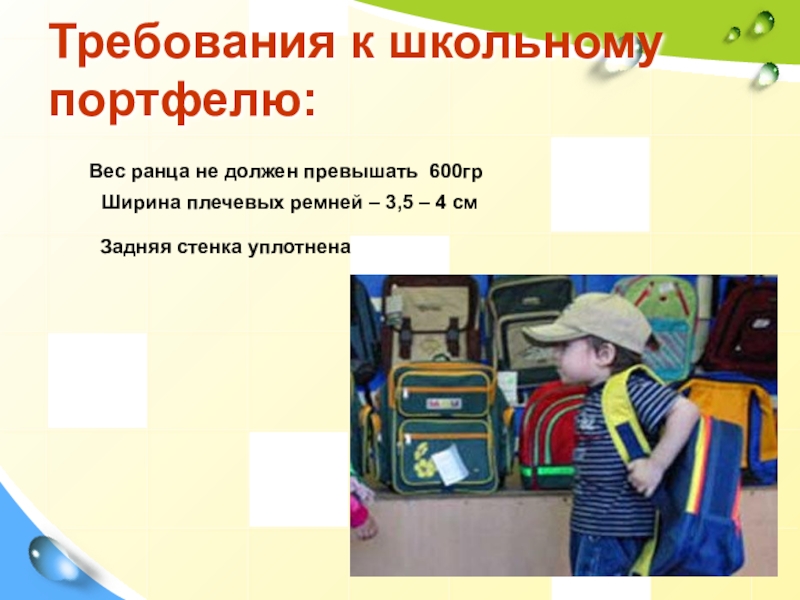 Требования к школьному портфелю:

Вес ранца не должен превышать 600гр

Ширина плечевых ремней – 3,5 – 4 см

Задняя стенка уплотнена